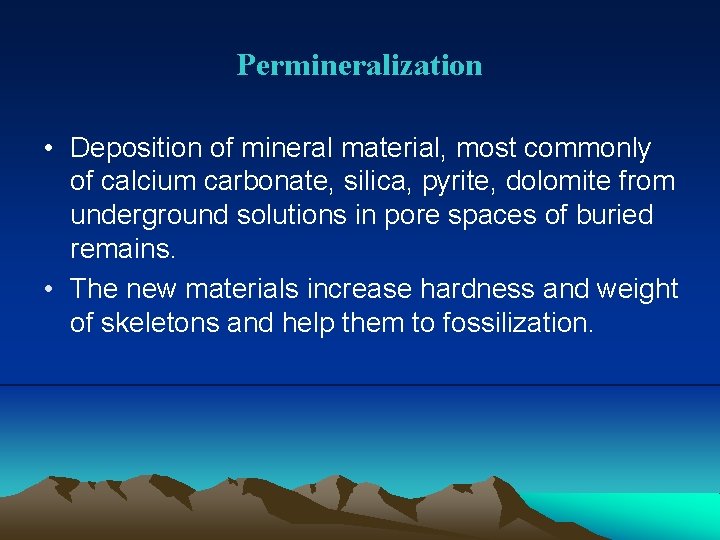 Permineralization

• Deposition of mineral material, most commonly of calcium carbonate, silica, pyrite, dolomite from underground solutions in pore spaces of buried remains.

• The new materials increase hardness and weight of skeletons and help them to fossilization.